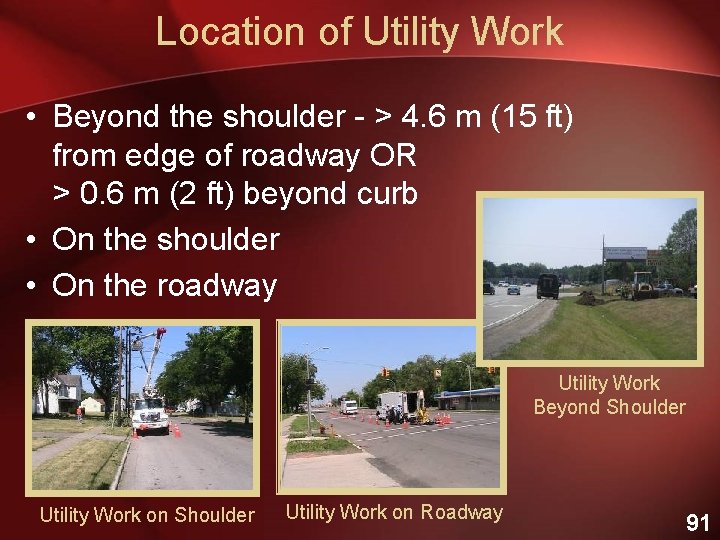 Location of Utility Work

• Beyond the shoulder - > 4.6 m (15 ft) from edge of roadway OR > 0.6 m (2 ft) beyond curb
• On the shoulder
• On the roadway

Utility Work Beyond Shoulder

Utility Work on Shoulder

Utility Work on Roadway

91